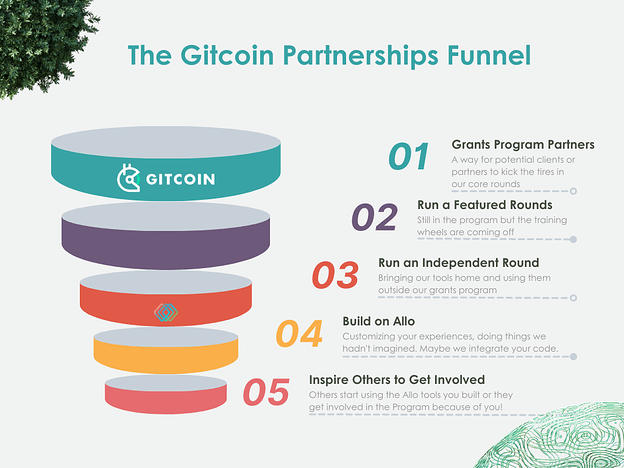 The Gitcoin Partnerships Funnel

GITCOIN

01
Grants Program Partners
A way for potential clients or partners to kick the tires in our core rounds

02
Run a Featured Rounds
Still in the program but the training wheels are coming off

03
Run an Independent Round
Bringing our tools home and using them outside our grants program

04
Build on Allo
Customizing your experiences, doing things we hadn't imagined. Maybe we integrate your code.

05
Inspire Others to Get Involved
Others start using the Allo tools you built or they get involved in the Program because of you!